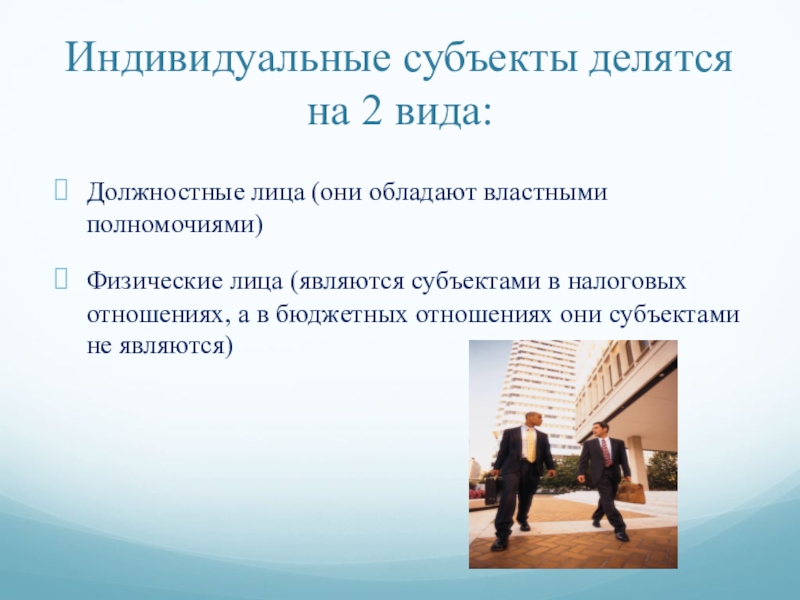 Индивидуальные субъекты делятся на 2 вида:

Должностные лица (они обладают властными полномочиями)

Физические лица (являются субъектами в налоговых отношениях, а в бюджетных отношениях они субъектами не являются)